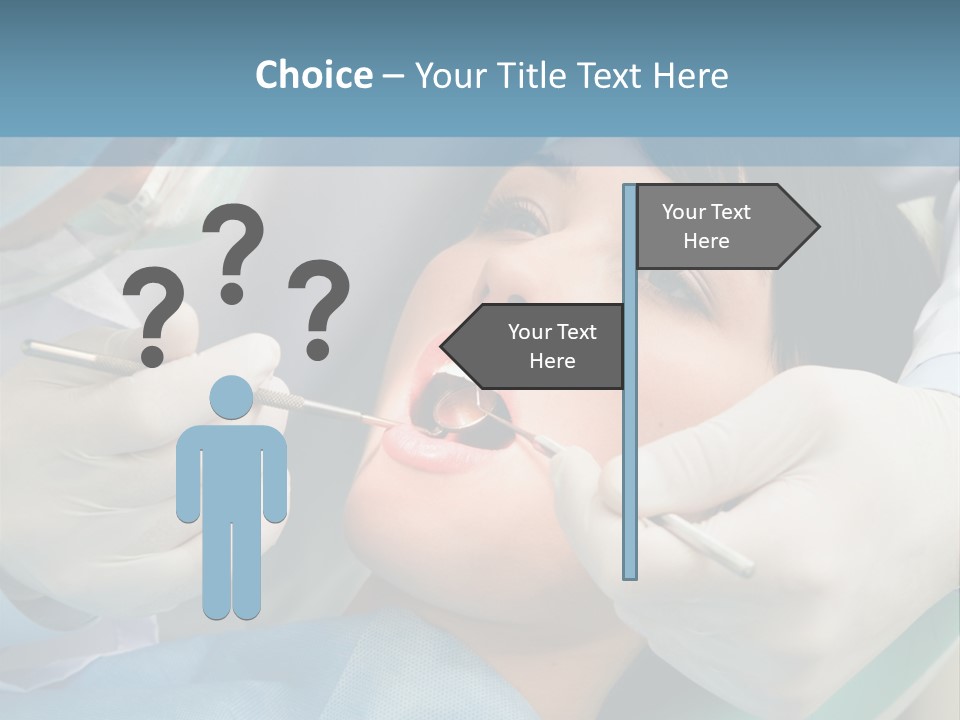 Choice – Your Title Text Here

? ? ?

Your Text Here

Your Text Here